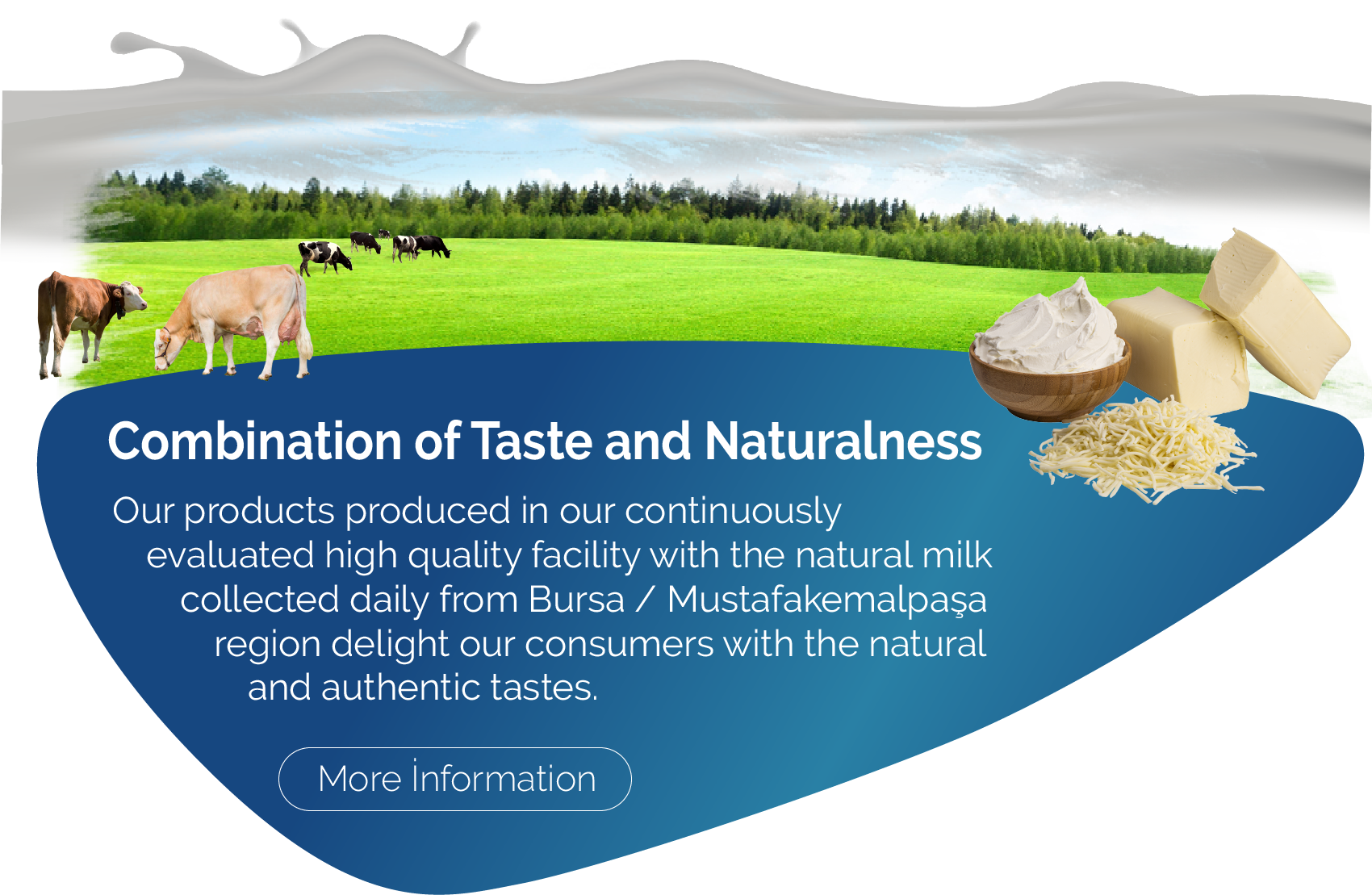 Combination of Taste and Naturalness

Our products produced in our continuously evaluated high quality facility with the natural milk collected daily from Bursa / Mustafakemalpaşa region delight our consumers with the natural and authentic tastes.

More İnformation